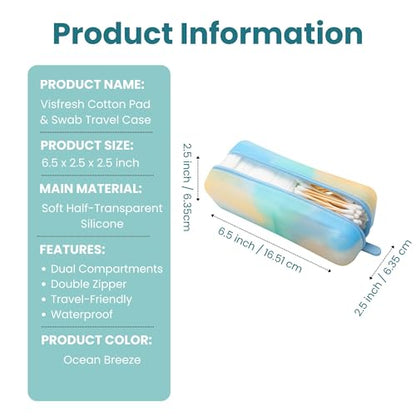 Product Information

PRODUCT NAME:
Visfresh Cotton Pad & Swab Travel Case

PRODUCT SIZE:
6.5 x 2.5 x 2.5 inch

MAIN MATERIAL:
Soft Half-Transparent Silicone

FEATURES:
• Dual Compartments
• Double Zipper
• Travel-Friendly
• Waterproof

PRODUCT COLOR:
Ocean Breeze

2.5 inch / 6.35cm
6.5 inch / 16.51 cm
2.5 inch / 6.35 cm